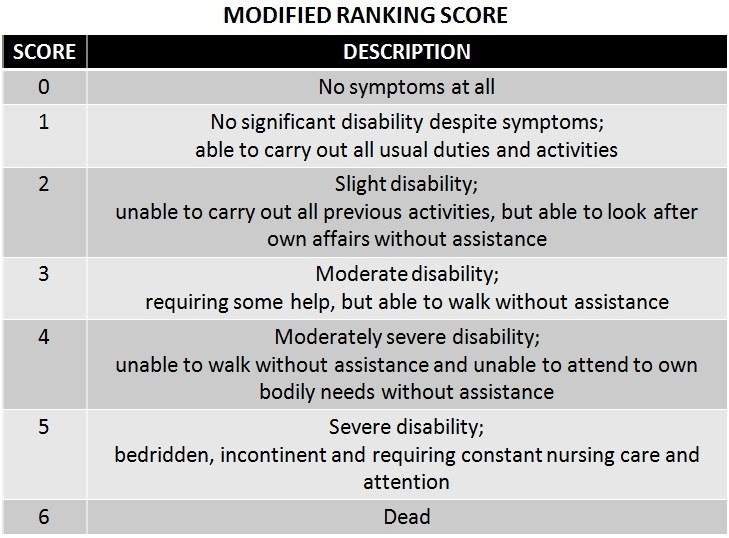 MODIFIED RANKING SCORE

| SCORE | DESCRIPTION |
|---|---|
| 0 | No symptoms at all |
| 1 | No significant disability despite symptoms; able to carry out all usual duties and activities |
| 2 | Slight disability; unable to carry out all previous activities, but able to look after own affairs without assistance |
| 3 | Moderate disability; requiring some help, but able to walk without assistance |
| 4 | Moderately severe disability; unable to walk without assistance and unable to attend to own bodily needs without assistance |
| 5 | Severe disability; bedridden, incontinent and requiring constant nursing care and attention |
| 6 | Dead |